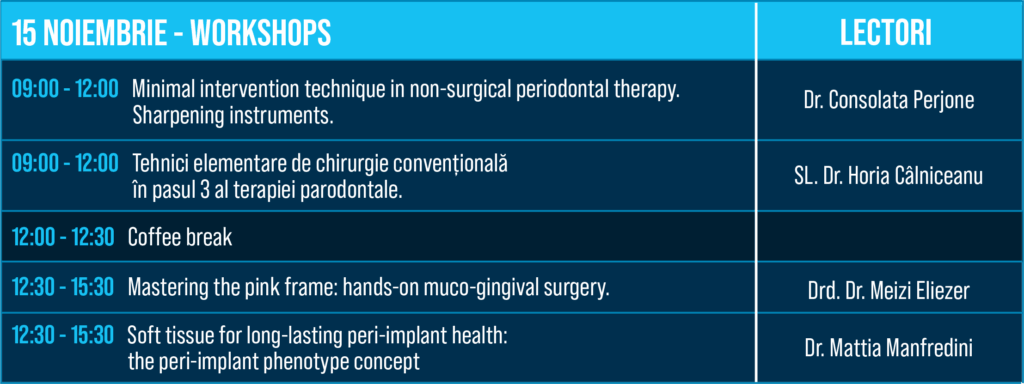 | 15 NOIEMBRIE - WORKSHOPS | LECTORI |
|---|---|
| 09:00 - 12:00 Minimal intervention technique in non-surgical periodontal therapy. Sharpening instruments. | Dr. Consolata Perjone |
| 09:00 - 12:00 Tehnici elementare de chirurgie convențională în pasul 3 al terapiei parodontale. | SL. Dr. Horia Câlniceanu |
| 12:00 - 12:30 Coffee break | |
| 12:30 - 15:30 Mastering the pink frame: hands-on muco-gingival surgery. | Drd. Dr. Meizi Eliezer |
| 12:30 - 15:30 Soft tissue for long-lasting peri-implant health: the peri-implant phenotype concept | Dr. Mattia Manfredini |